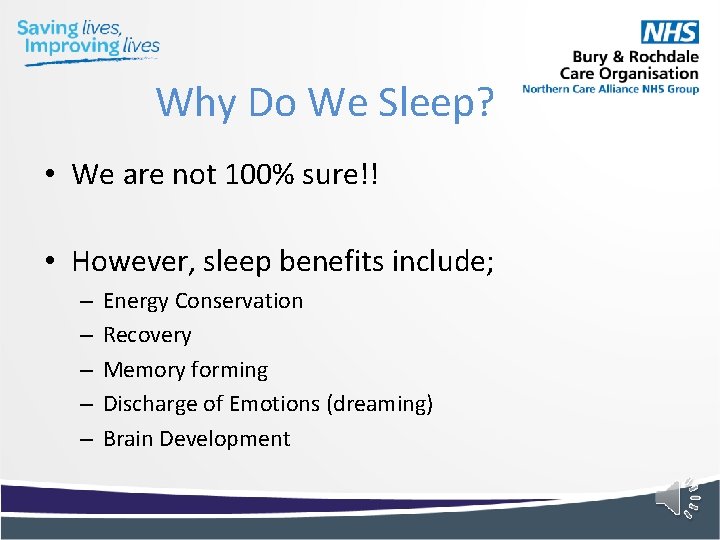 Saving lives, Improving lives

NHS
Bury & Rochdale Care Organisation
Northern Care Alliance NHS Group

Why Do We Sleep?

• We are not 100% sure!!

• However, sleep benefits include;
– Energy Conservation
– Recovery
– Memory forming
– Discharge of Emotions (dreaming)
– Brain Development